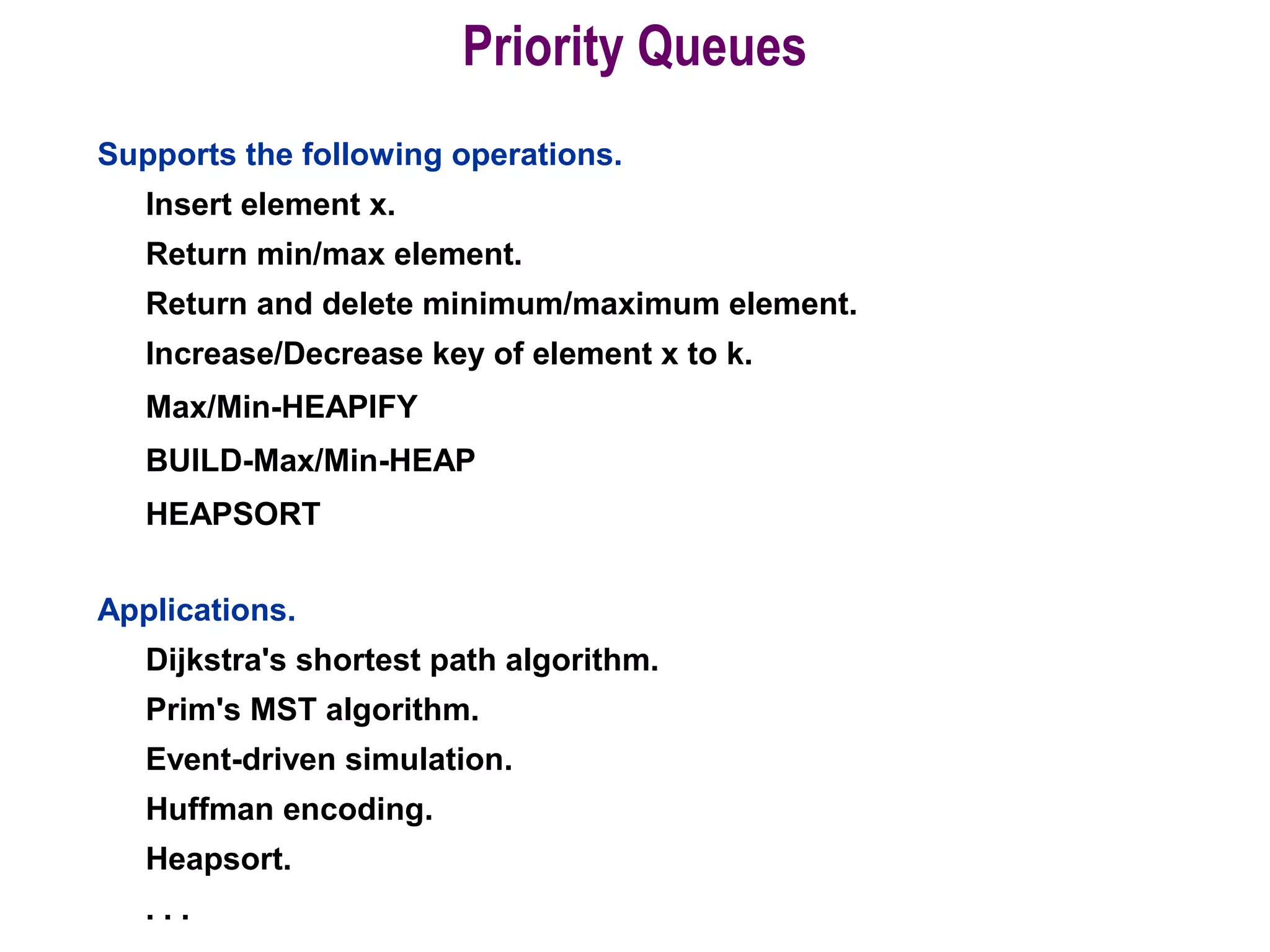 Priority Queues

Supports the following operations.

Insert element x.

Return min/max element.

Return and delete minimum/maximum element.

Increase/Decrease key of element x to k.

Max/Min-HEAPIFY

BUILD-Max/Min-HEAP

HEAPSORT

Applications.

Dijkstra's shortest path algorithm.

Prim's MST algorithm.

Event-driven simulation.

Huffman encoding.

Heapsort.

. . .